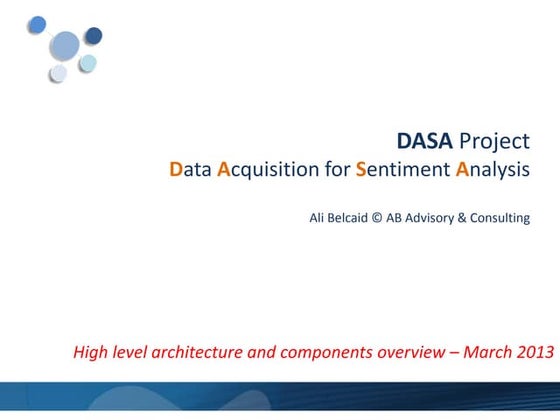 DASA Project
Data Acquisition for Sentiment Analysis

Ali Belcaid © AB Advisory & Consulting

High level architecture and components overview – March 2013